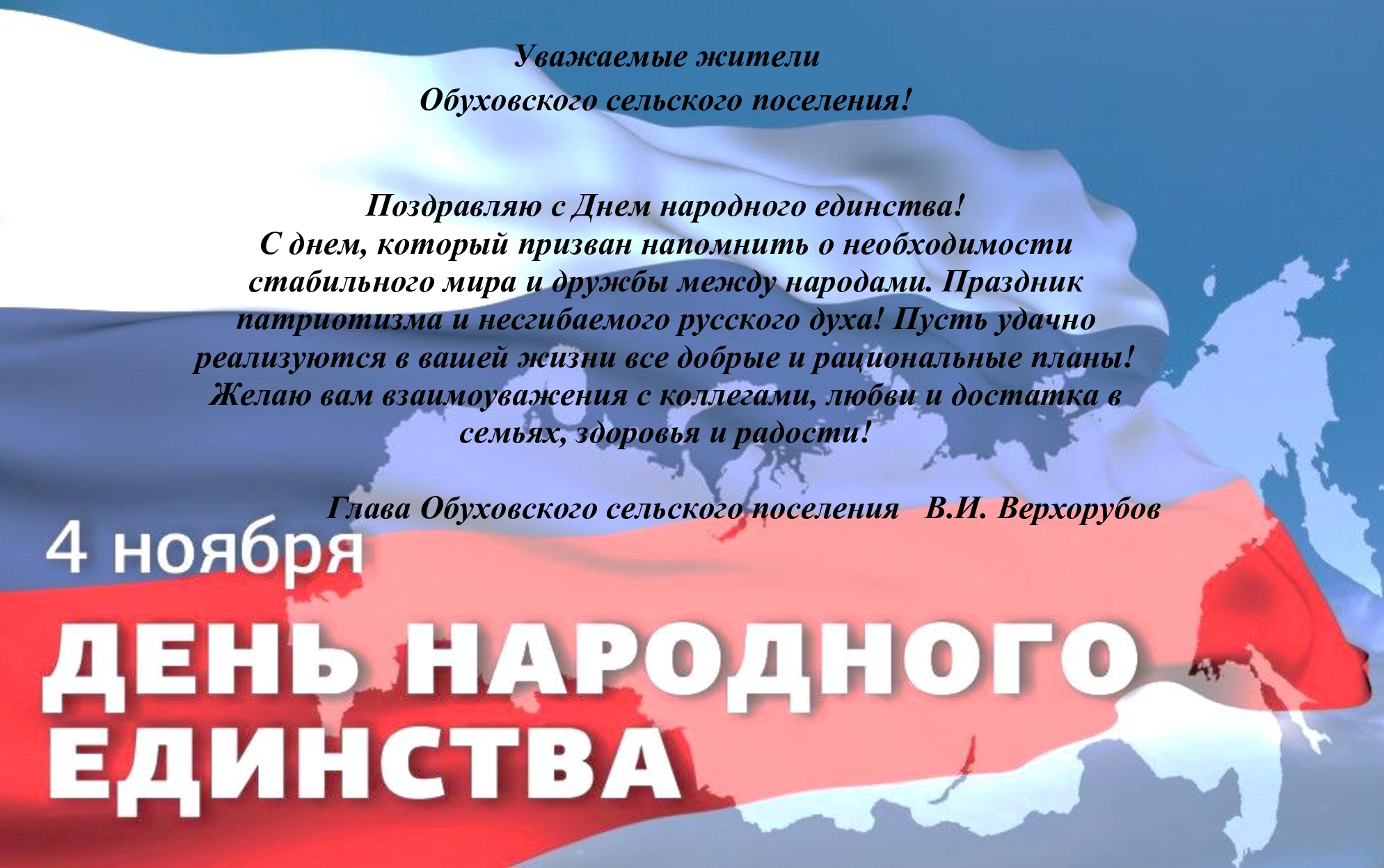 Уважаемые жители
Обуховского сельского поселения!

Поздравляю с Днем народного единства!
С днем, который призван напомнить о необходимости стабильного мира и дружбы между народами. Праздник патриотизма и несгибаемого русского духа! Пусть удачно реализуются в вашей жизни все добрые и рациональные планы! Желаю вам взаимоуважения с коллегами, любви и достатка в семьях, здоровья и радости!

Глава Обуховского сельского поселения В.И. Верхорубов

4 ноября
ДЕНЬ НАРОДНОГО ЕДИНСТВА